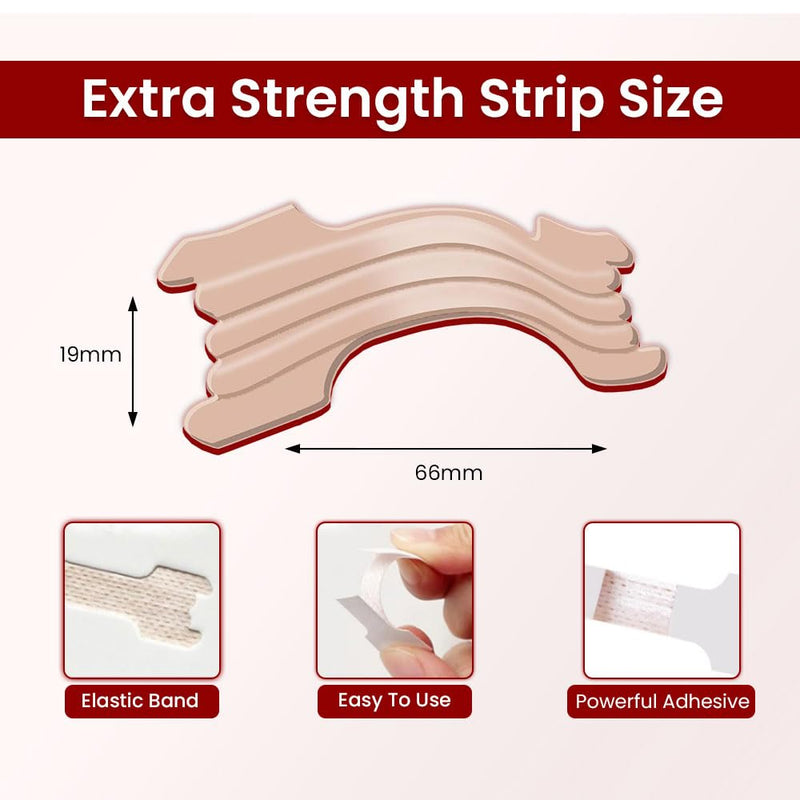 Extra Strength Strip Size

19mm

66mm

Elastic Band

Easy To Use

Powerful Adhesive